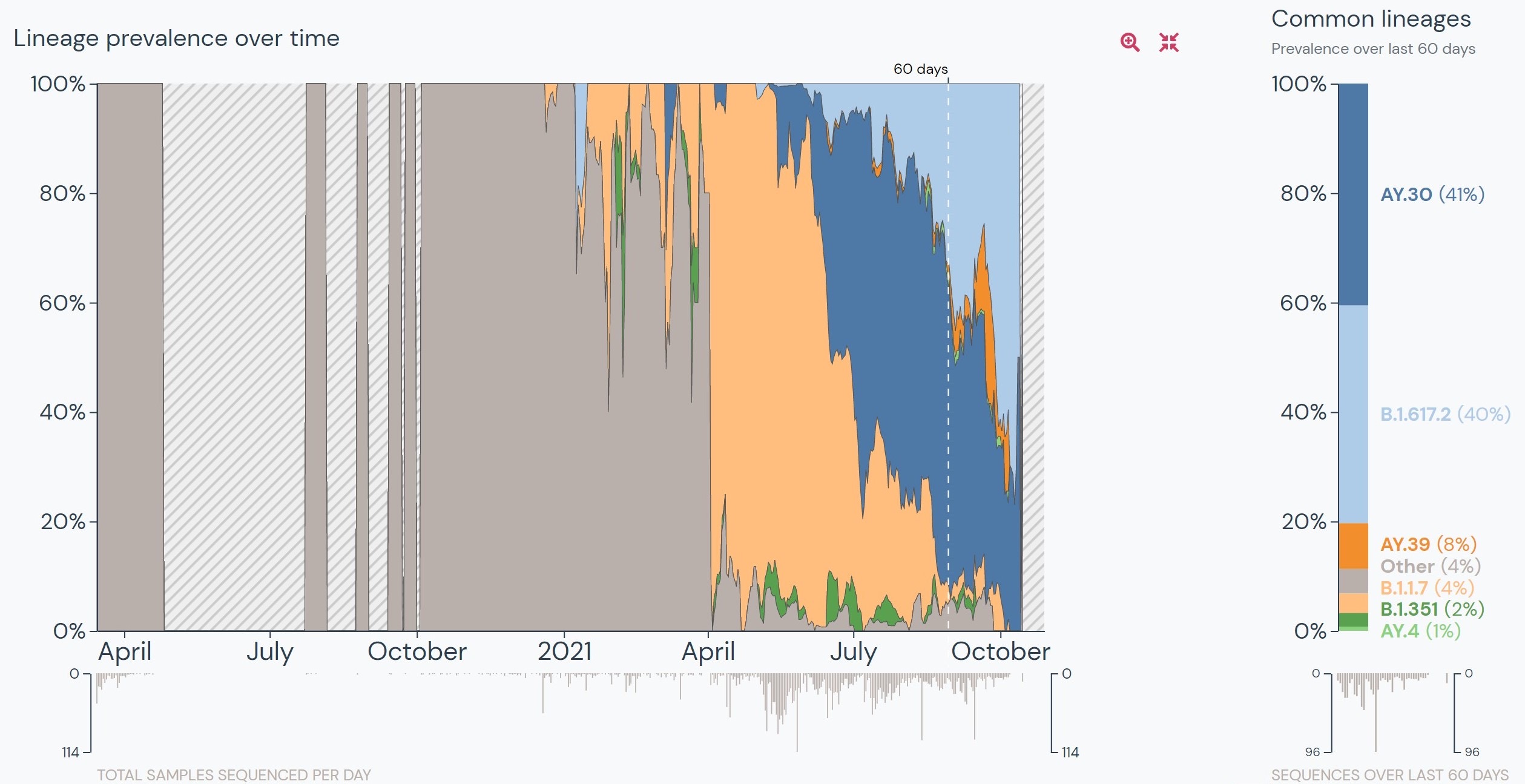 Lineage prevalence over time

60 days

100%
80%
60%
40%
20%
0%

April July October 2021 April July October

0
114
0
114

TOTAL SAMPLES SEQUENCED PER DAY

Common lineages
Prevalence over last 60 days

100%
80%
60%
40%
20%
0%

AY.30 (41%)
B.1.617.2 (40%)
AY.39 (8%)
Other (4%)
B.1.1.7 (4%)
B.1.351 (2%)
AY.4 (1%)

0
96
0
96

SEQUENCES OVER LAST 60 DAYS